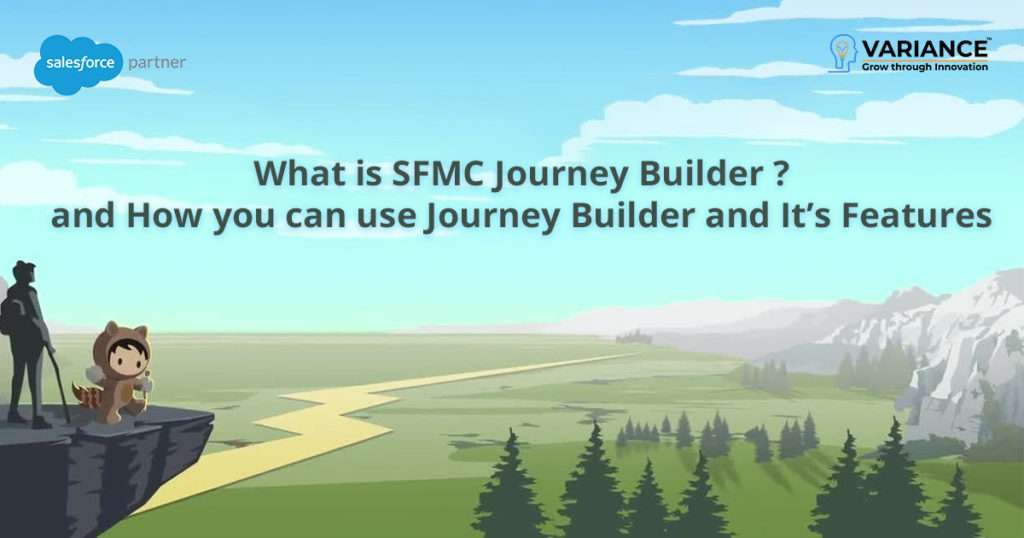 salesforce partner

VARIANCE™
Grow through Innovation

What is SFMC Journey Builder ?
and How you can use Journey Builder and It's Features